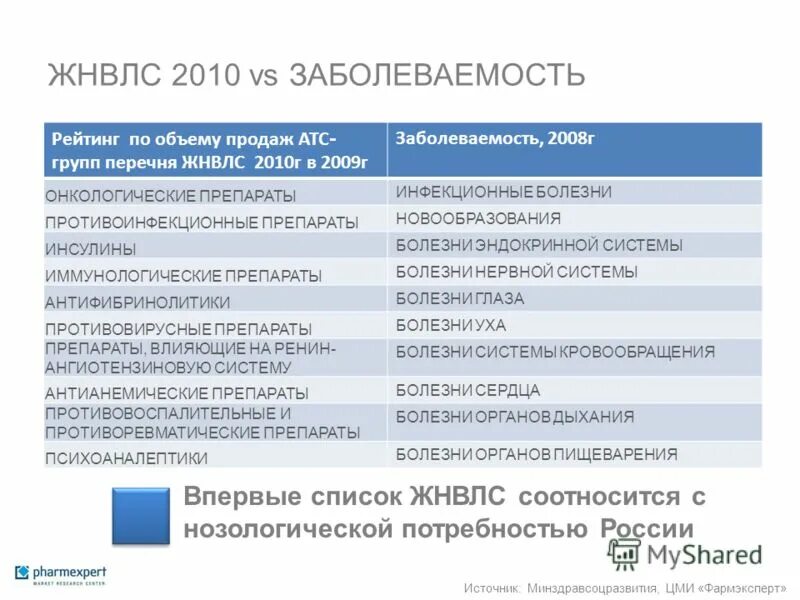 ЖНВЛС 2010 vs ЗАБОЛЕВАЕМОСТЬ

| Рейтинг по объему продаж АТС-групп перечня ЖНВЛС 2010г в 2009г | Заболеваемость, 2008г |
|---|---|
| ОНКОЛОГИЧЕСКИЕ ПРЕПАРАТЫ | ИНФЕКЦИОННЫЕ БОЛЕЗНИ |
| ПРОТИВОИНФЕКЦИОННЫЕ ПРЕПАРАТЫ | НОВООБРАЗОВАНИЯ |
| ИНСУЛИНЫ | БОЛЕЗНИ ЭНДОКРИННОЙ СИСТЕМЫ |
| ИММУНОЛОГИЧЕСКИЕ ПРЕПАРАТЫ | БОЛЕЗНИ НЕРВНОЙ СИСТЕМЫ |
| АНТИФИБРИНОЛИТИКИ | БОЛЕЗНИ ГЛАЗА |
| ПРОТИВОВИРУСНЫЕ ПРЕПАРАТЫ | БОЛЕЗНИ УХА |
| ПРЕПАРАТЫ, ВЛИЯЮЩИЕ НА РЕНИН-АНГИОТЕНЗИНОВУЮ СИСТЕМУ | БОЛЕЗНИ СИСТЕМЫ КРОВООБРАЩЕНИЯ |
| АНТИАНЕМИЧЕСКИЕ ПРЕПАРАТЫ | БОЛЕЗНИ СЕРДЦА |
| ПРОТИВОВОСПАЛИТЕЛЬНЫЕ И ПРОТИВОРЕВМАТИЧЕСКИЕ ПРЕПАРАТЫ | БОЛЕЗНИ ОРГАНОВ ДЫХАНИЯ |
| ПСИХОАНАЛЕПТИКИ | БОЛЕЗНИ ОРГАНОВ ПИЩЕВАРЕНИЯ |

Впервые список ЖНВЛС соотносится с нозологической потребностью России

pharmexpert MARKET RESEARCH CENTER

MyShared

Источник: Минздравсоцразвития, ЦМИ «Фармэксперт»